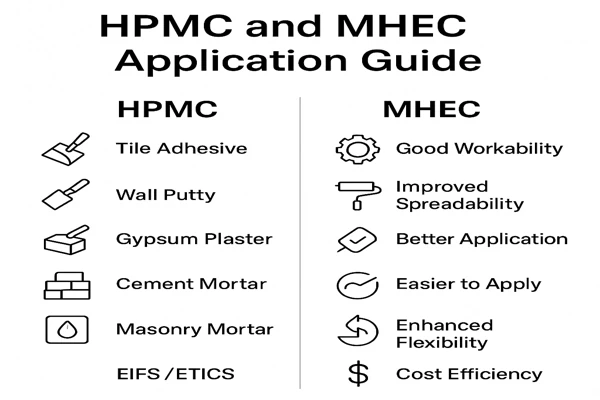 HPMC and MHEC Application Guide

HPMC

Tile Adhesive

Wall Putty

Gypsum Plaster

Cement Mortar

Masonry Mortar

EIFS / ETICS

MHEC

Good Workability

Improved Spreadability

Better Application

Easier to Apply

Enhanced Flexibility

$ Cost Efficiency